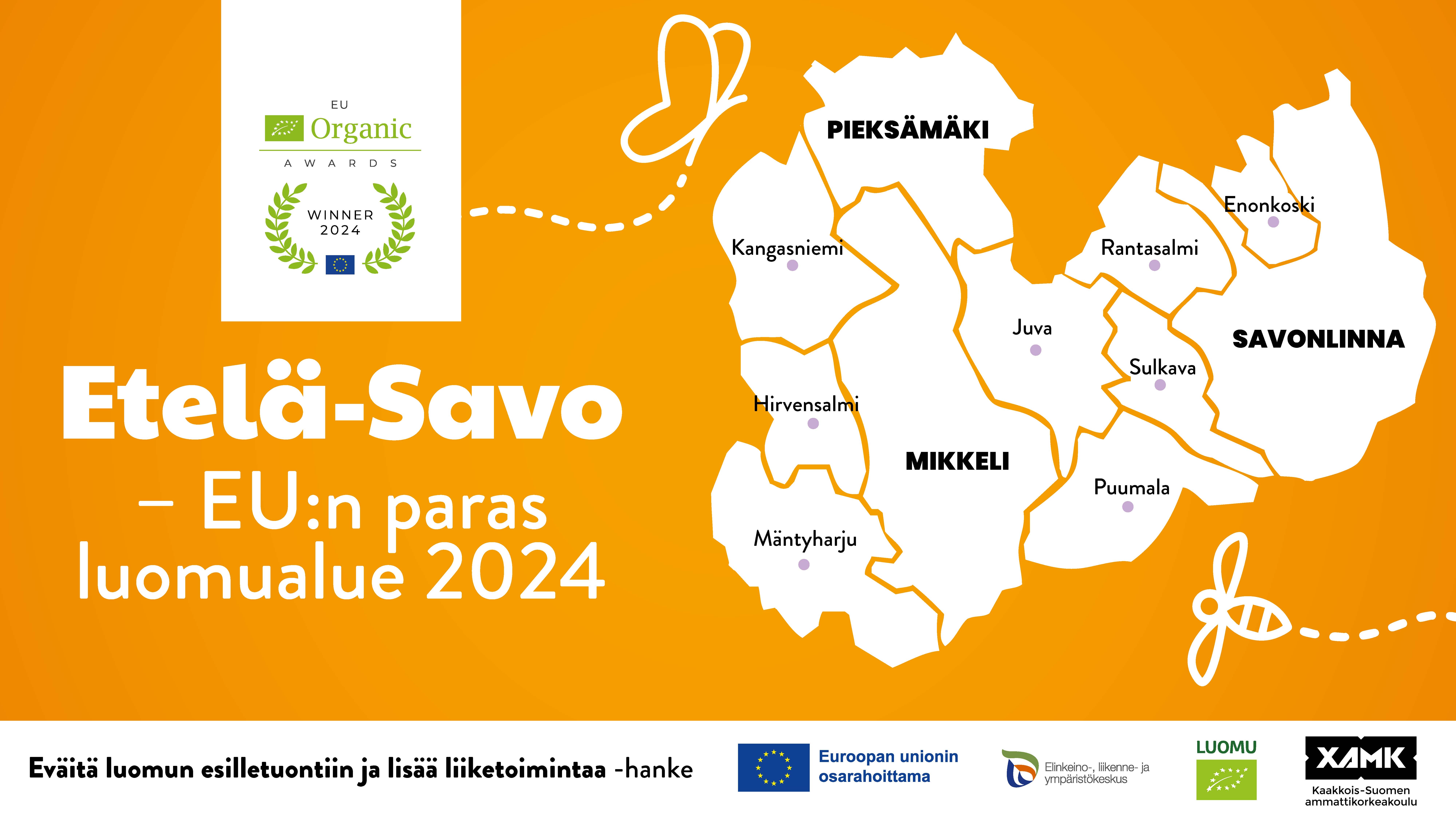 EU
Organic
AWARDS
WINNER
2024

Etelä-Savo
– EU:n paras luomualue 2024

PIEKSÄMÄKI
Kangasniemi
Enonkoski
Rantasalmi
Juva
SAVONLINNA
Sulkava
Hirvensalmi
MIKKELI
Puumala
Mäntyharju

Eväitä luomun esilletuontiin ja lisää liiketoimintaa -hanke

Euroopan unionin osarahoittama

Elinkeino-, liikenne- ja ympäristökeskus

LUOMU

XAMK
Kaakkois-Suomen ammattikorkeakoulu